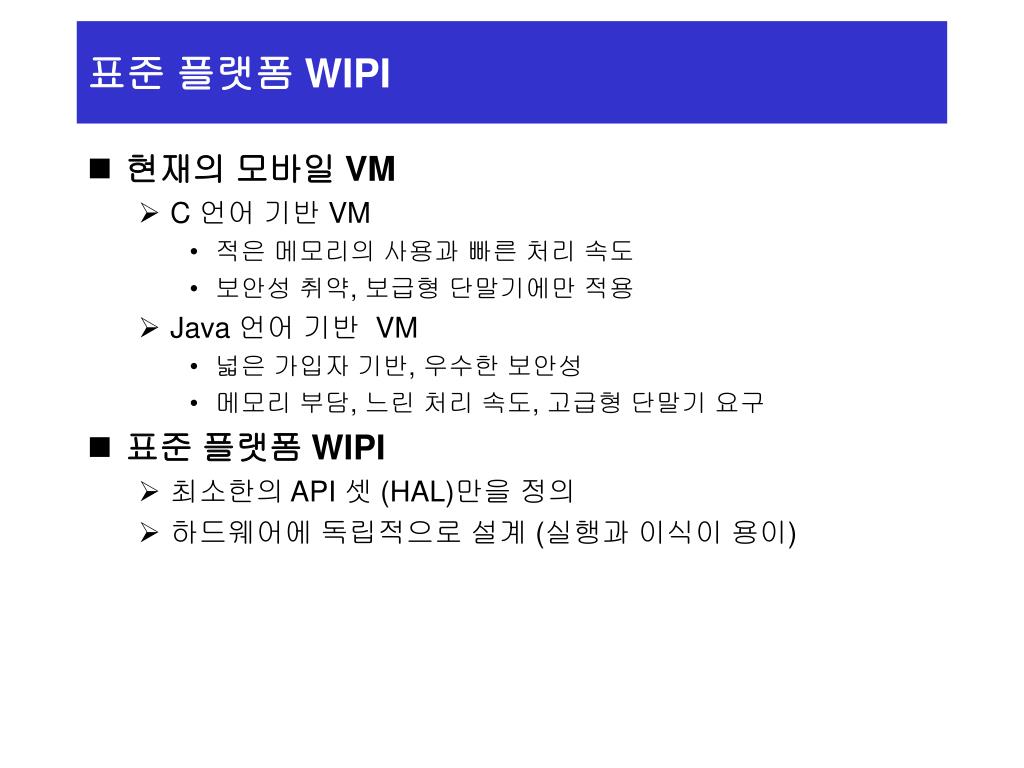 표준 플랫폼 WIPI

■ 현재의 모바일 VM
➢ C 언어 기반 VM
• 적은 메모리의 사용과 빠른 처리 속도
• 보안성 취약, 보급형 단말기에만 적용
➢ Java 언어 기반 VM
• 넓은 가입자 기반, 우수한 보안성
• 메모리 부담, 느린 처리 속도, 고급형 단말기 요구
■ 표준 플랫폼 WIPI
➢ 최소한의 API 셋 (HAL)만을 정의
➢ 하드웨어에 독립적으로 설계 (실행과 이식이 용이)